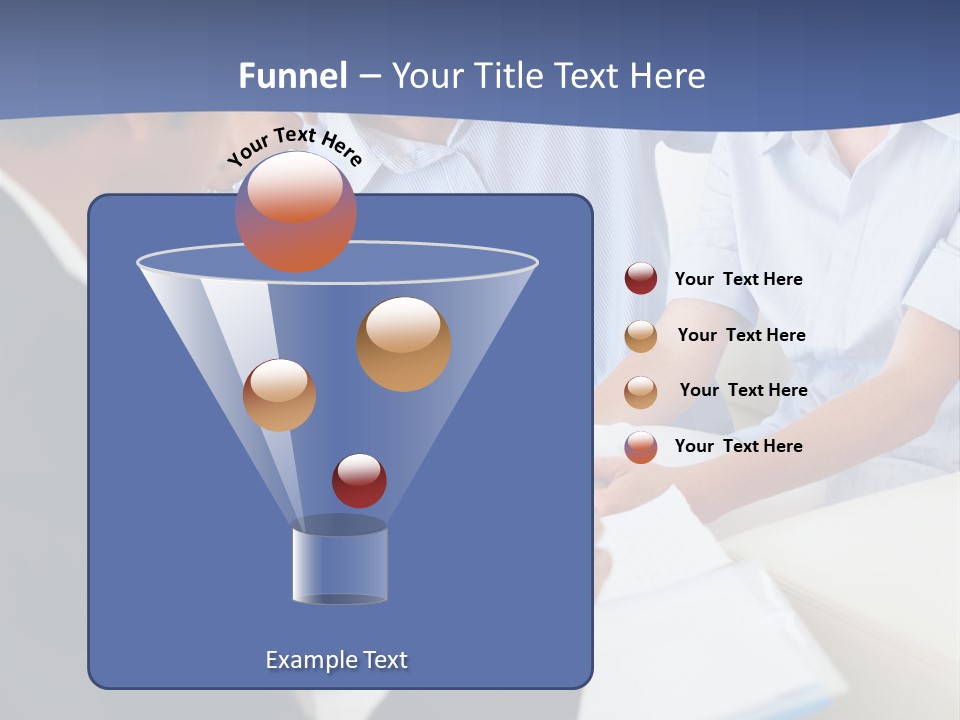 Funnel – Your Title Text Here

Your Text Here

Your Text Here

Your Text Here

Your Text Here

Your Text Here

Example Text